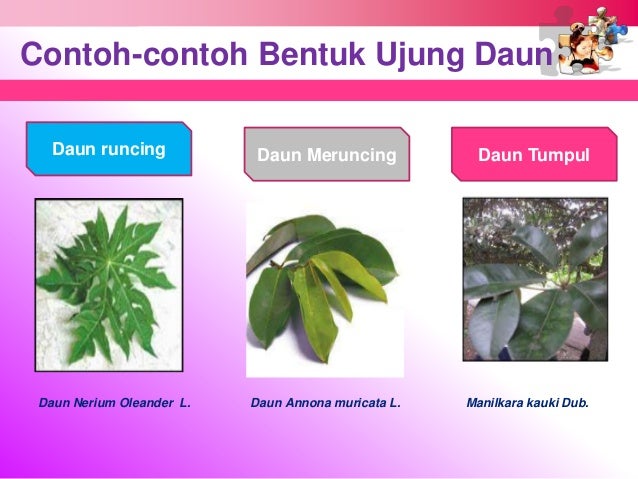 Contoh-contoh Bentuk Ujung Daun

Daun runcing

Daun Meruncing

Daun Tumpul

Daun Nerium Oleander L.

Daun Annona muricata L.

Manilkara kauki Dub.